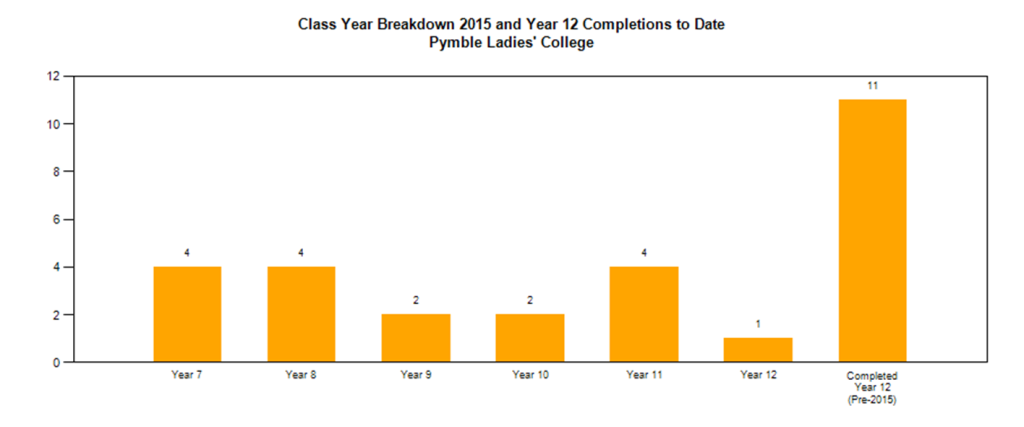 Class Year Breakdown 2015 and Year 12 Completions to Date
Pymble Ladies' College

12
10
8
6
4
2
0

4
4
2
2
4
1
11

Year 7
Year 8
Year 9
Year 10
Year 11
Year 12
Completed Year 12 (Pre-2015)